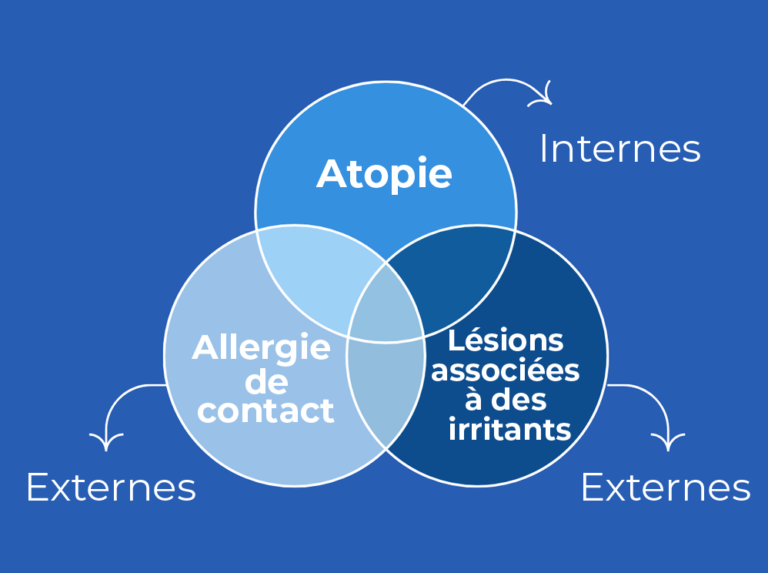 Atopie

Internes

Allergie de contact

Lésions associées à des irritants

Externes

Externes